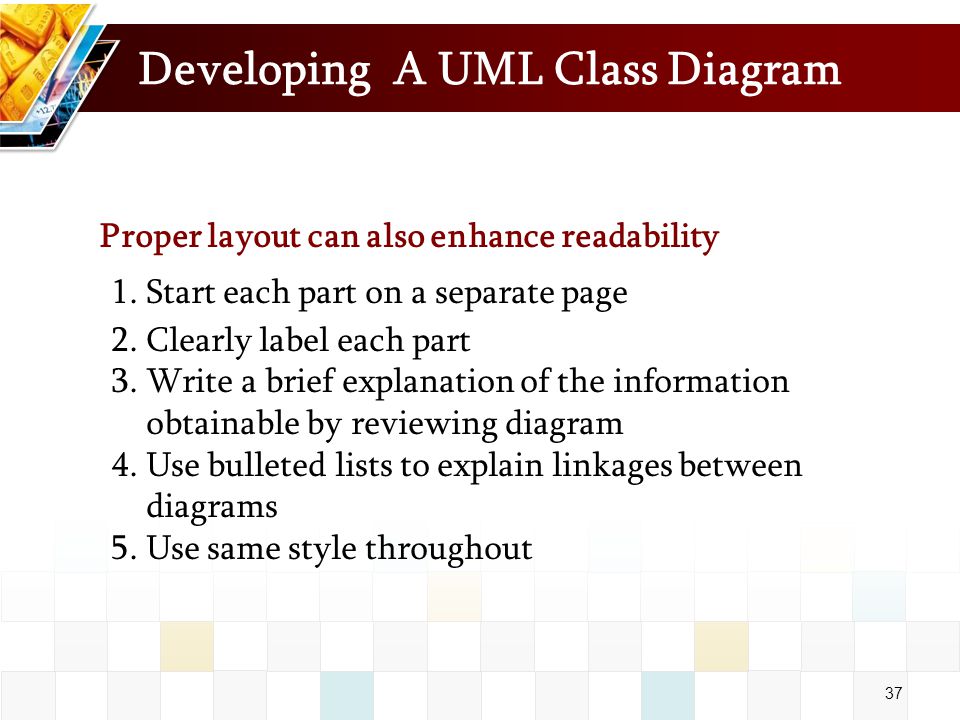 Developing A UML Class Diagram

Proper layout can also enhance readability

1. Start each part on a separate page
2. Clearly label each part
3. Write a brief explanation of the information obtainable by reviewing diagram
4. Use bulleted lists to explain linkages between diagrams
5. Use same style throughout

37